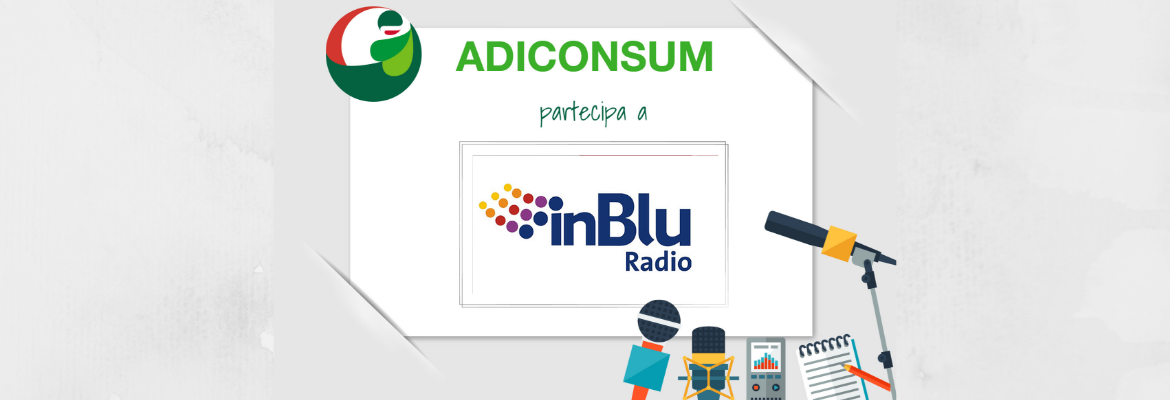 ADICONSUM

partecipa a

inBlu
Radio